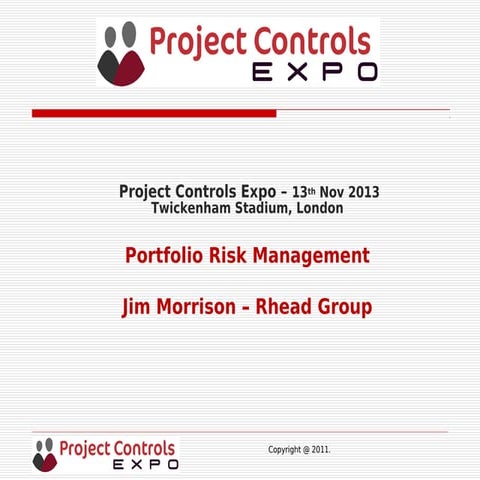 Project Controls
EXPO

Project Controls Expo – 13th Nov 2013
Twickenham Stadium, London

Portfolio Risk Management

Jim Morrison – Rhead Group

Project Controls
EXPO

Copyright @ 2011.